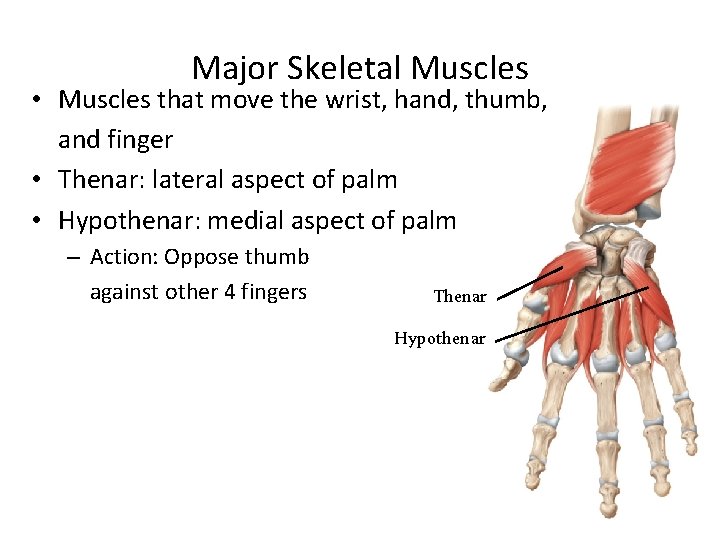 Major Skeletal Muscles

• Muscles that move the wrist, hand, thumb, and finger
• Thenar: lateral aspect of palm
• Hypothenar: medial aspect of palm
– Action: Oppose thumb against other 4 fingers

Thenar
Hypothenar